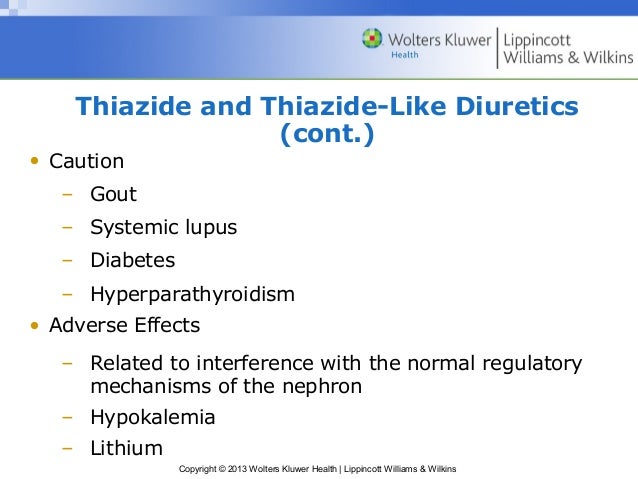 Wolters Kluwer Health | Lippincott Williams & Wilkins

Thiazide and Thiazide-Like Diuretics (cont.)

• Caution
– Gout
– Systemic lupus
– Diabetes
– Hyperparathyroidism
• Adverse Effects
– Related to interference with the normal regulatory mechanisms of the nephron
– Hypokalemia
– Lithium

Copyright © 2013 Wolters Kluwer Health | Lippincott Williams & Wilkins